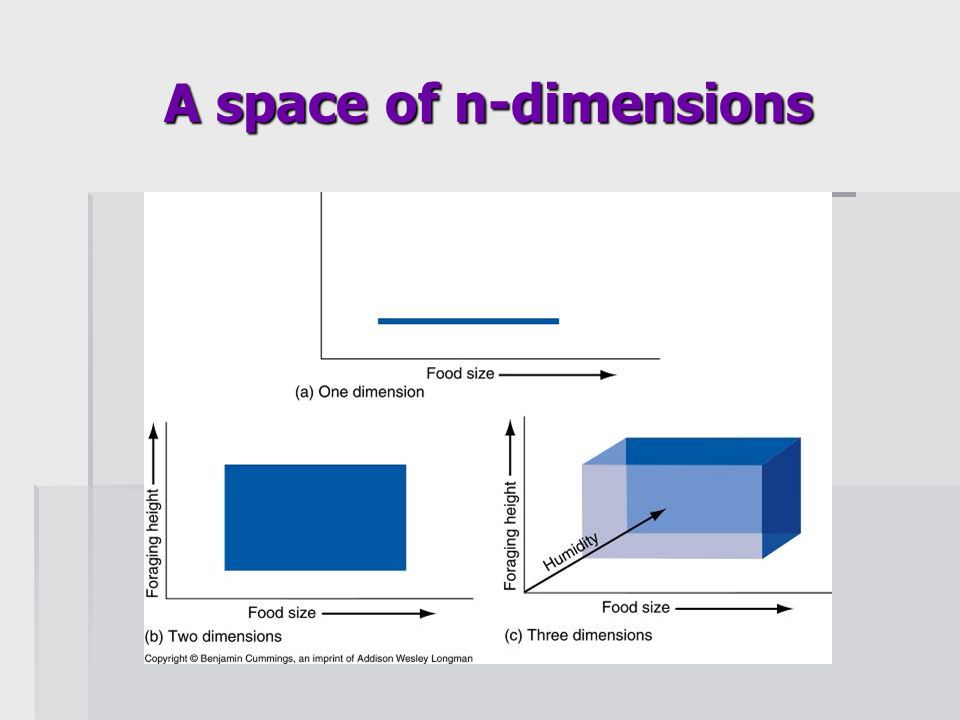 A space of n-dimensions

Food size

(a) One dimension

Foraging height

Food size

(b) Two dimensions

Foraging height

Humidity

Food size

(c) Three dimensions

Copyright © Benjamin Cummings, an imprint of Addison Wesley Longman